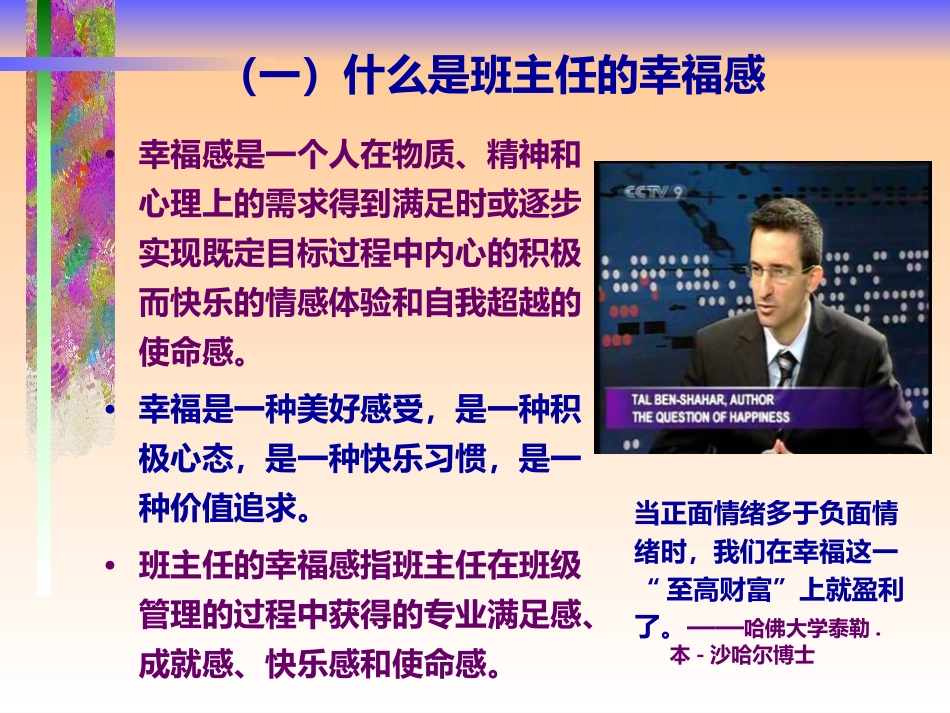 （一）什么是班主任的幸福感

• 幸福感是一个人在物质、精神和心理上的需求得到满足时或逐步实现既定目标过程中内心的积极而快乐的情感体验和自我超越的使命感。

• 幸福是一种美好感受，是一种积极心态，是一种快乐习惯，是一种价值追求。

• 班主任的幸福感指班主任在班级管理的过程中获得的专业满足感、成就感、快乐感和使命感。

CCTV 9

TAL BEN-SHAHAR, AUTHOR
THE QUESTION OF HAPPINESS

当正面情绪多于负面情绪时，我们在幸福这一“至高财富”上就盈利了。——哈佛大学泰勒．本－沙哈尔博士